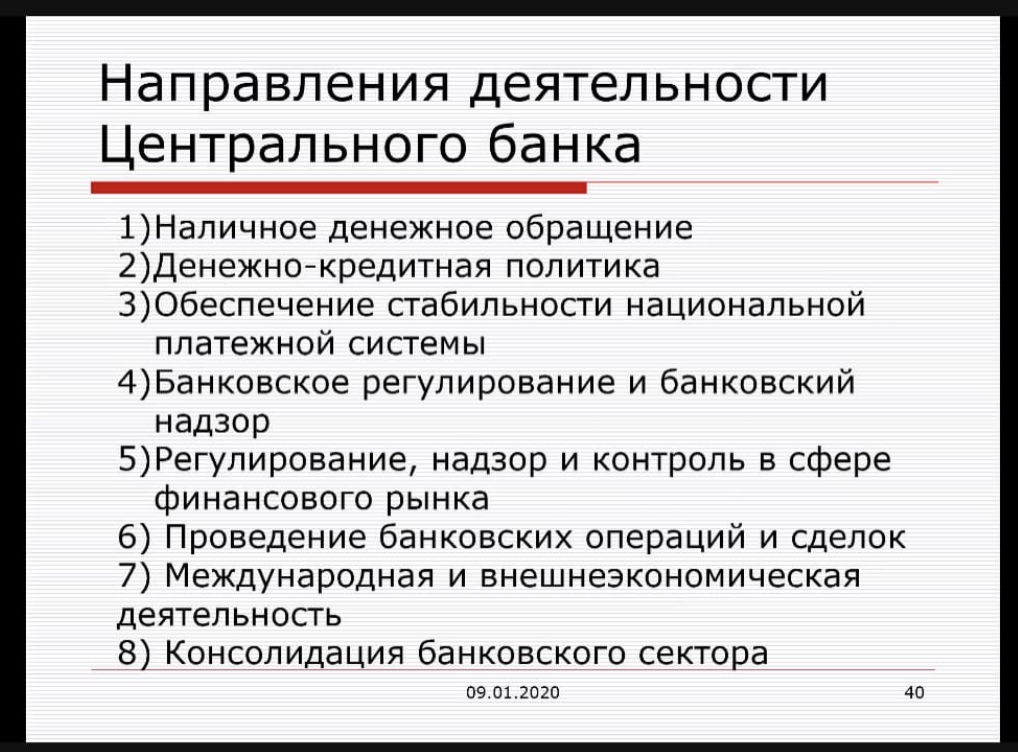 Направления деятельности Центрального банка

1)Наличное денежное обращение
2)Денежно-кредитная политика
3)Обеспечение стабильности национальной платежной системы
4)Банковское регулирование и банковский надзор
5)Регулирование, надзор и контроль в сфере финансового рынка
6) Проведение банковских операций и сделок
7) Международная и внешнеэкономическая деятельность
8) Консолидация банковского сектора

09.01.2020

40